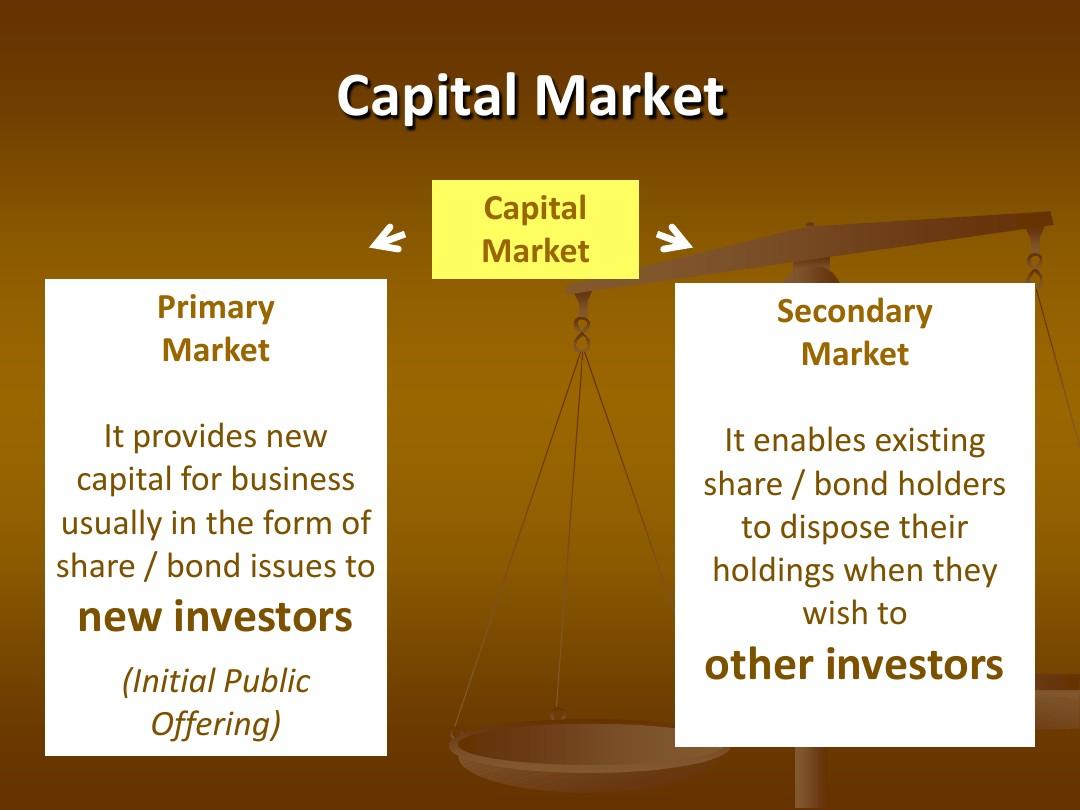 Capital Market

Capital Market

Primary Market

It provides new capital for business usually in the form of share / bond issues to new investors

(Initial Public Offering)

Secondary Market

It enables existing share / bond holders to dispose their holdings when they wish to other investors